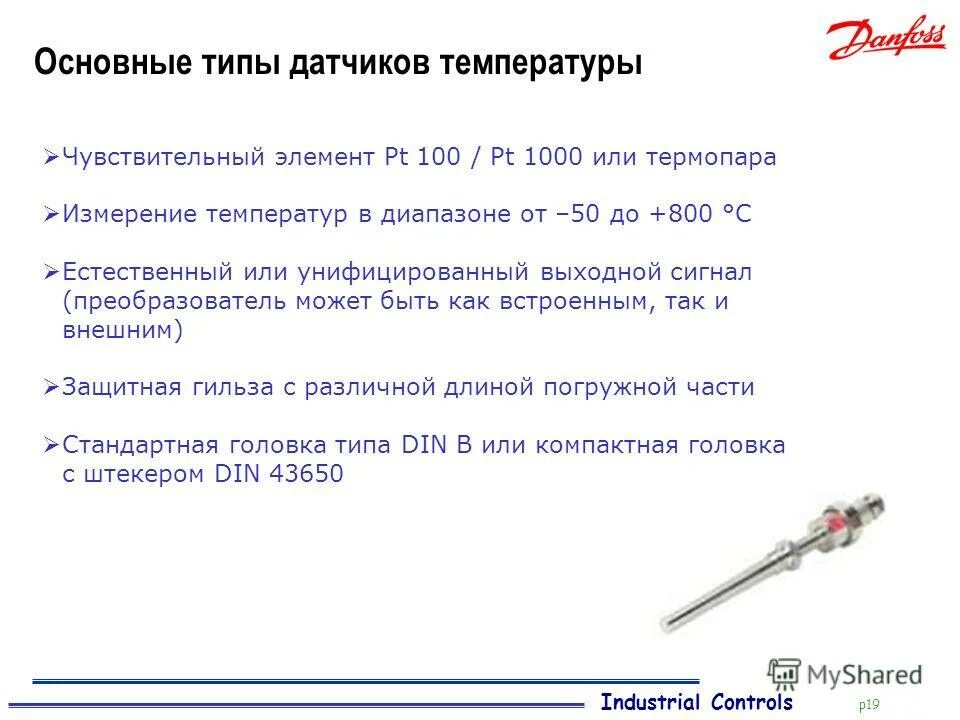 Danfoss

Основные типы датчиков температуры

➢Чувствительный элемент Pt 100 / Pt 1000 или термопара

➢Измерение температур в диапазоне от –50 до +800 °C

➢Естественный или унифицированный выходной сигнал (преобразователь может быть как встроенным, так и внешним)

➢Защитная гильза с различной длиной погружной части

➢Стандартная головка типа DIN B или компактная головка с штекером DIN 43650

MyShared

Industrial Controls

p19